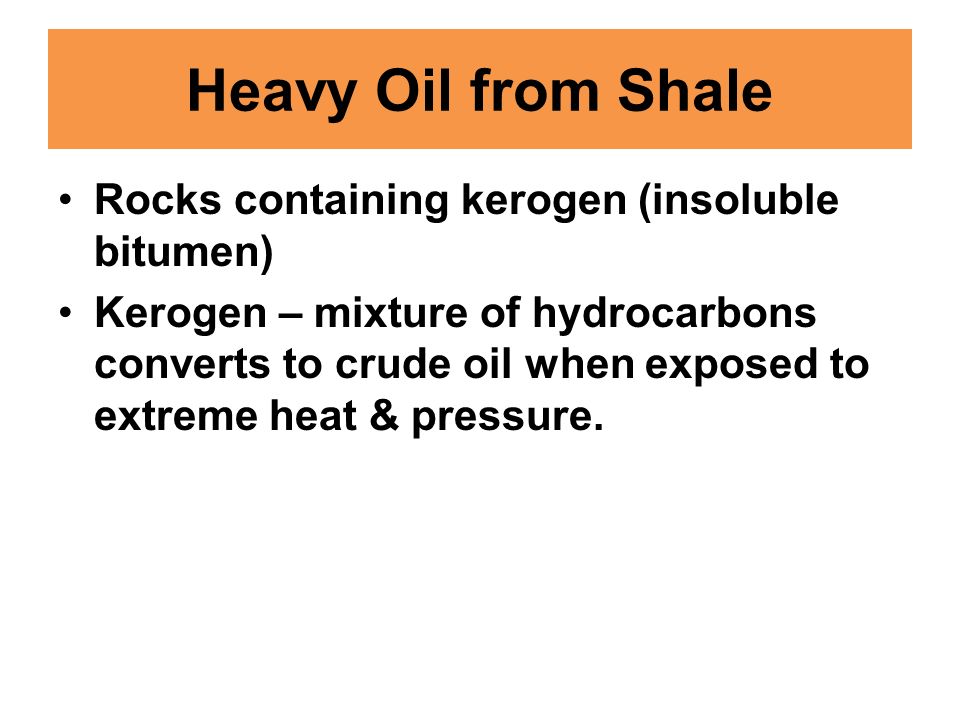 Heavy Oil from Shale

• Rocks containing kerogen (insoluble bitumen)
• Kerogen – mixture of hydrocarbons converts to crude oil when exposed to extreme heat & pressure.